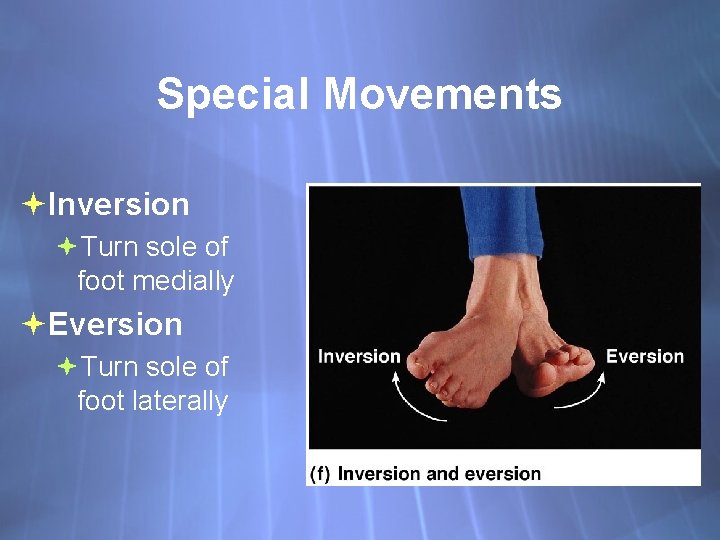 Special Movements

Inversion

Turn sole of foot medially

Eversion

Turn sole of foot laterally

Inversion

Eversion

(f) Inversion and eversion